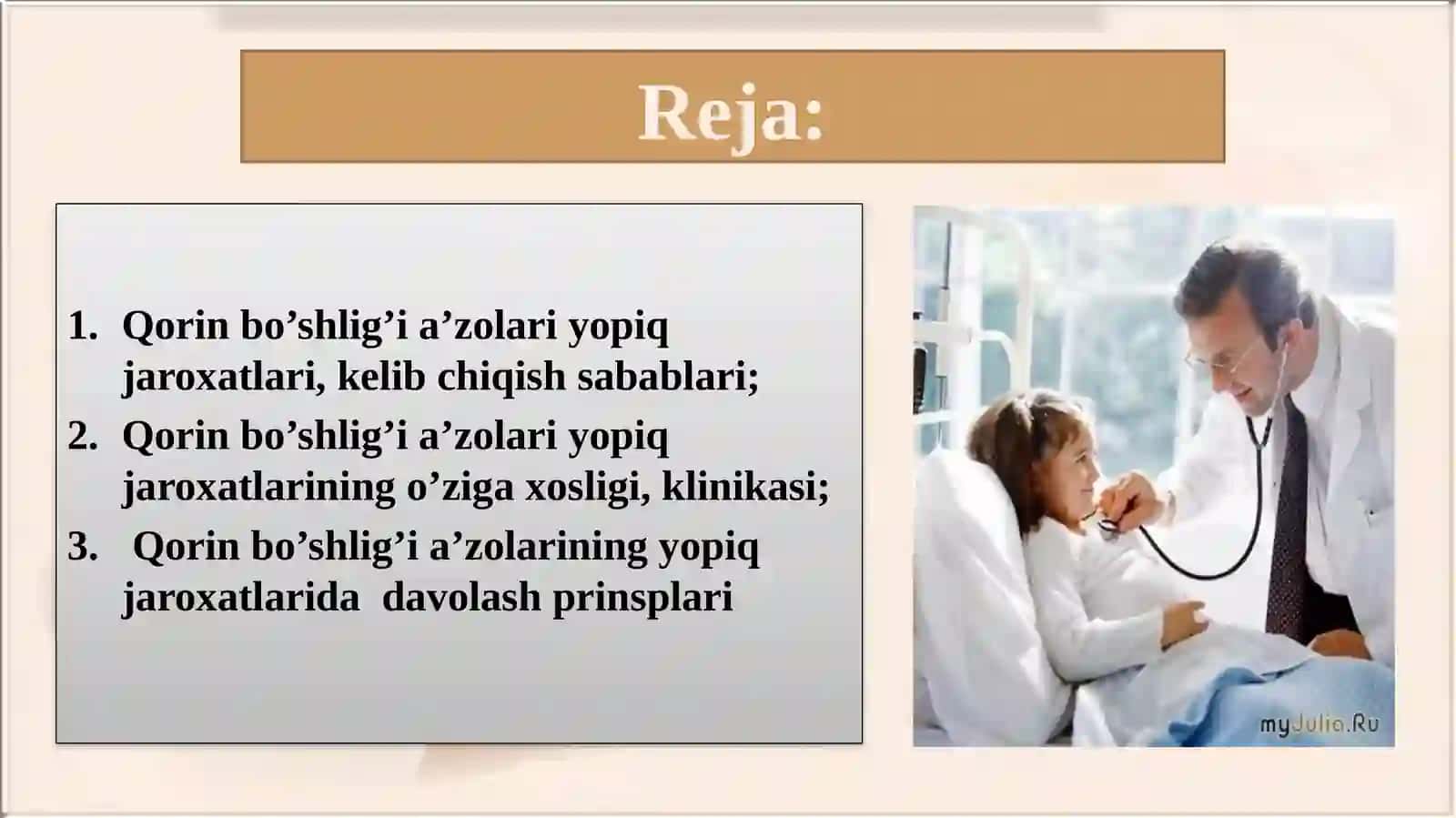 Reja:

1. Qorin bo’shlig’i a’zolari yopiq jaroxatlari, kelib chiqish sabablari;
2. Qorin bo’shlig’i a’zolari yopiq jaroxatlarining o’ziga xosligi, klinikasi;
3. Qorin bo’shlig’i a’zolarining yopiq jaroxatlarida davolash prinsplari

myJulia.Ru